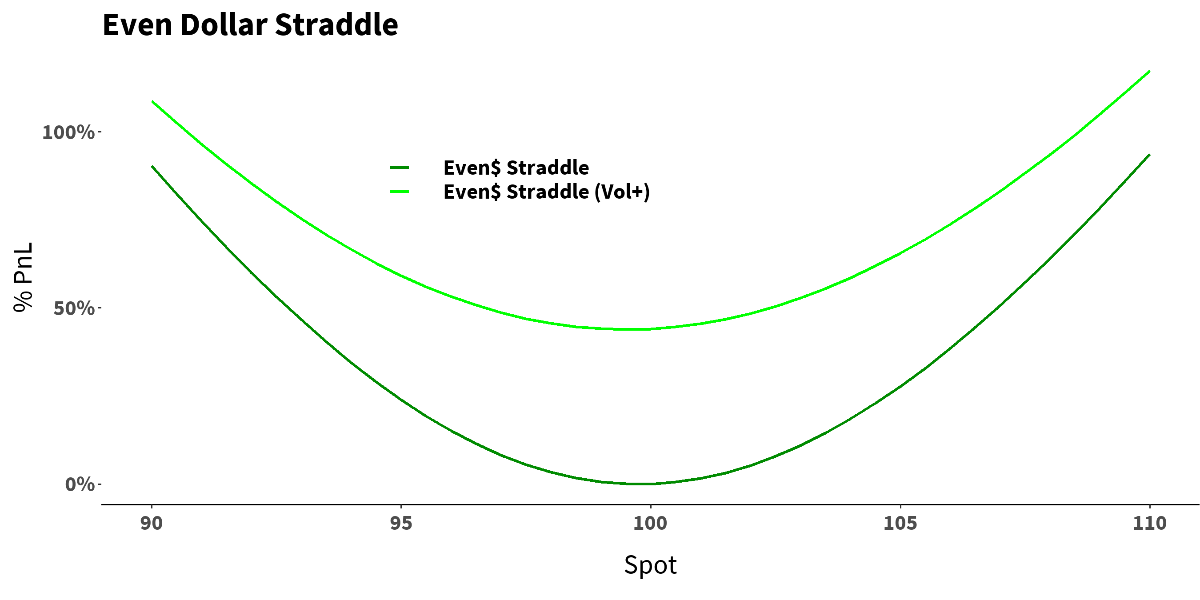 Even Dollar Straddle

Even$ Straddle
Even$ Straddle (Vol+)

% PnL

100%
50%
0%

90
95
100
105
110

Spot